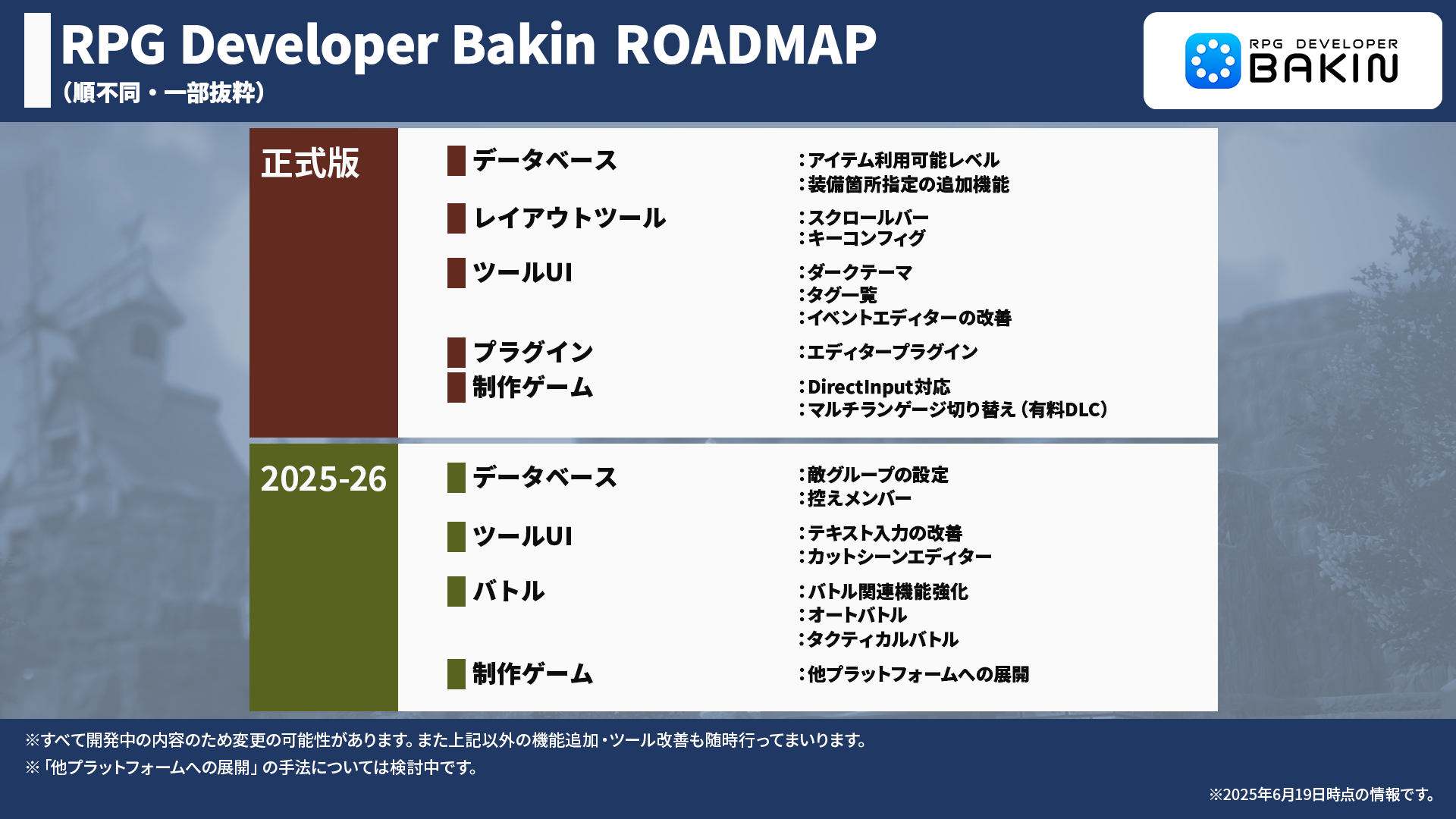 RPG Developer Bakin ROADMAP
（順不同・一部抜粋）

RPG DEVELOPER BAKIN

正式版

データベース　：アイテム利用可能レベル
：装備箇所指定の追加機能

レイアウトツール　：スクロールバー
：キーコンフィグ

ツールUI　：ダークテーマ
：タグ一覧
：イベントエディターの改善

プラグイン　：エディタープラグイン

制作ゲーム　：DirectInput対応
：マルチランゲージ切り替え（有料DLC）

2025-26

データベース　：敵グループの設定
：控えメンバー

ツールUI　：テキスト入力の改善
：カットシーンエディター

バトル　：バトル関連機能強化
：オートバトル
：タクティカルバトル

制作ゲーム　：他プラットフォームへの展開

※すべて開発中の内容のため変更の可能性があります。また上記以外の機能追加・ツール改善も随時行ってまいります。
※「他プラットフォームへの展開」の手法については検討中です。
※2025年6月19日時点の情報です。